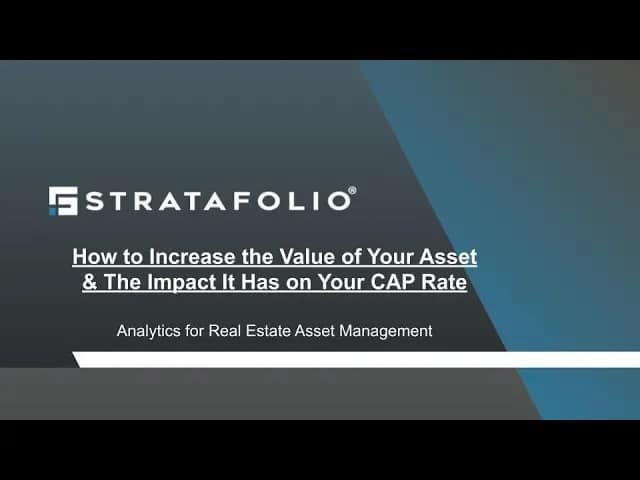 STRATAFOLIO®

How to Increase the Value of Your Asset & The Impact It Has on Your CAP Rate

Analytics for Real Estate Asset Management